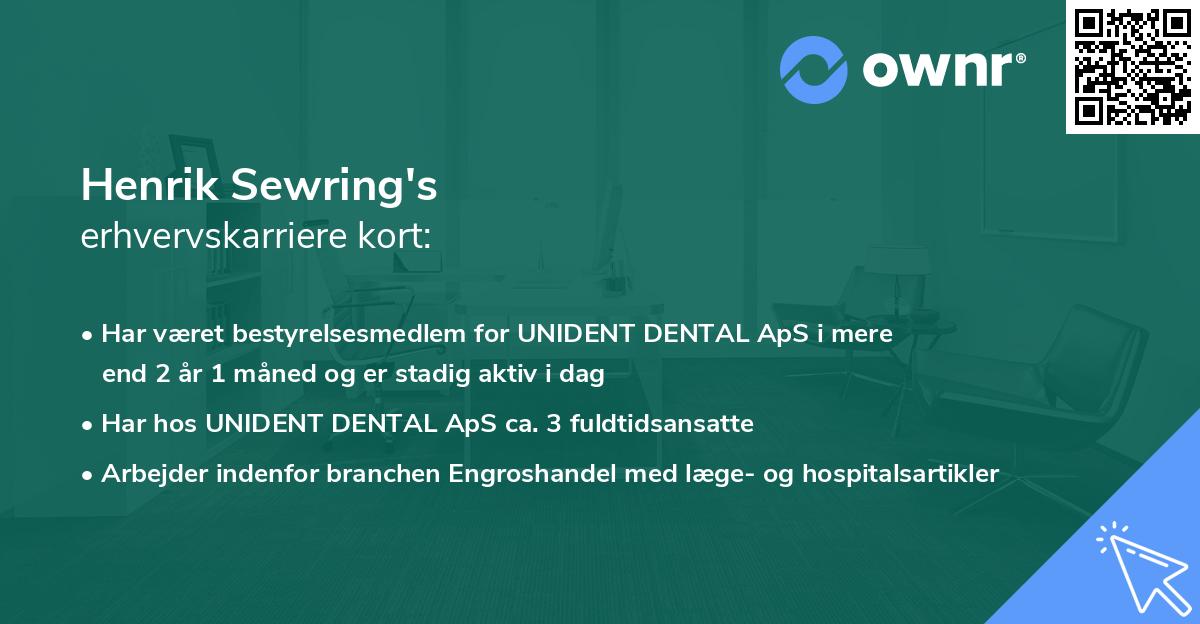 ownr®

Henrik Sewring's
erhvervskarriere kort:

• Har været bestyrelsesmedlem for UNIDENT DENTAL ApS i mere end 2 år 1 måned og er stadig aktiv i dag
• Har hos UNIDENT DENTAL ApS ca. 3 fuldtidsansatte
• Arbejder indenfor branchen Engroshandel med læge- og hospitalsartikler